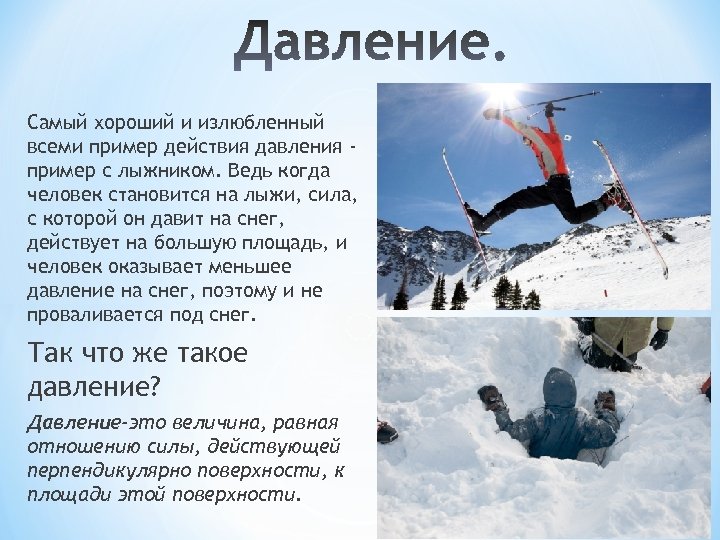 Давление.

Самый хороший и излюбленный всеми пример действия давления - пример с лыжником. Ведь когда человек становится на лыжи, сила, с которой он давит на снег, действует на большую площадь, и человек оказывает меньшее давление на снег, поэтому и не проваливается под снег.

Так что же такое давление?

Давление-это величина, равная отношению силы, действующей перпендикулярно поверхности, к площади этой поверхности.